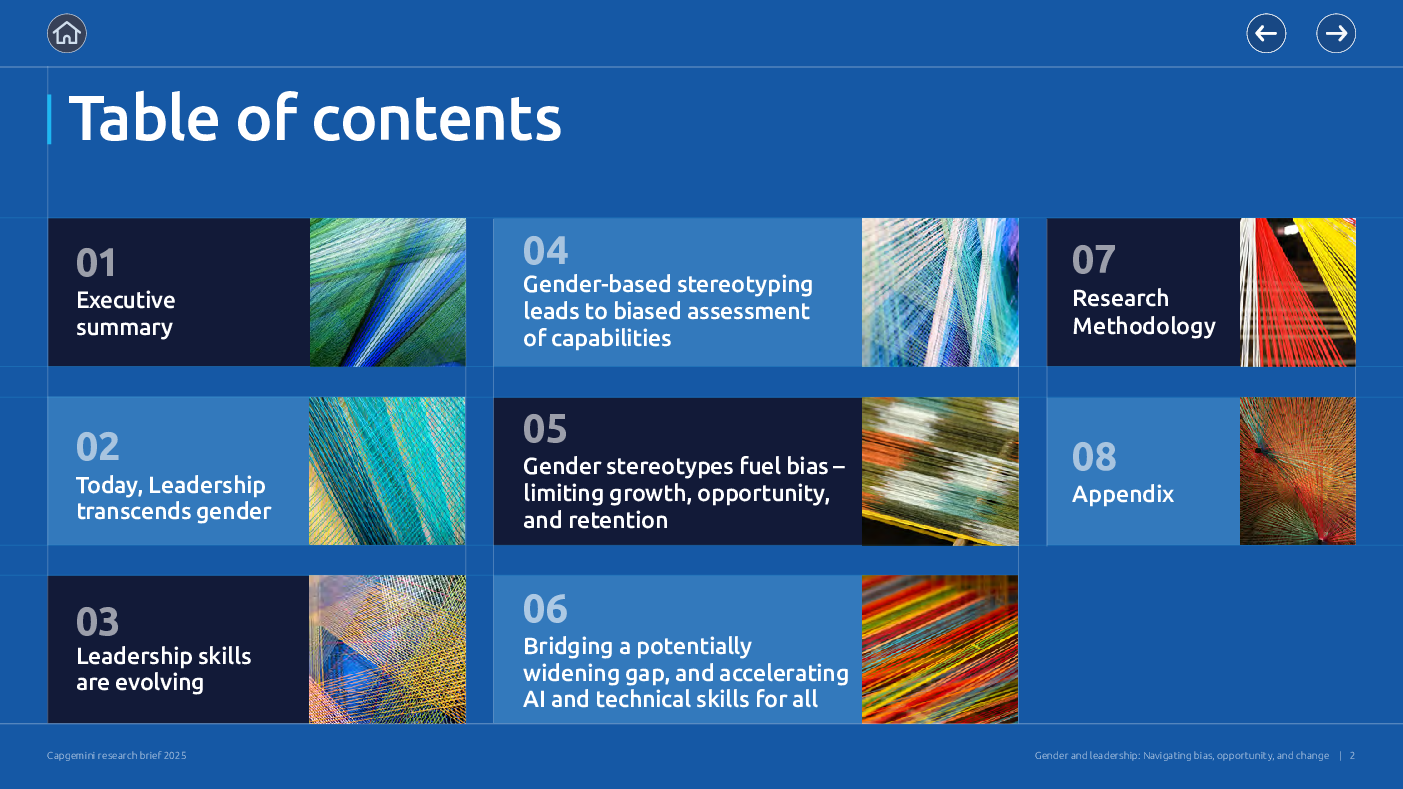 Table of contents

01
Executive summary

02
Today, Leadership transcends gender

03
Leadership skills are evolving

04
Gender-based stereotyping leads to biased assessment of capabilities

05
Gender stereotypes fuel bias – limiting growth, opportunity, and retention

06
Bridging a potentially widening gap, and accelerating AI and technical skills for all

07
Research Methodology

08
Appendix

Capgemini research brief 2025

Gender and leadership: Navigating bias, opportunity, and change | 2